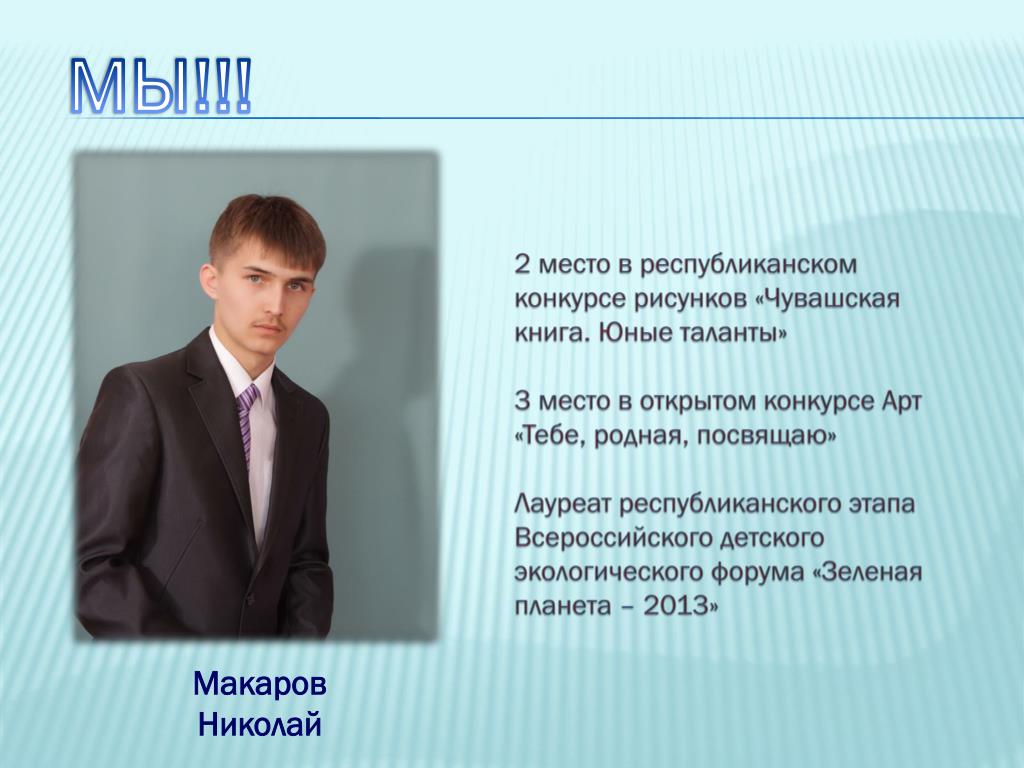 МЫ!!!

2 место в республиканском конкурсе рисунков «Чувашская книга. Юные таланты»

3 место в открытом конкурсе Арт «Тебе, родная, посвящаю»

Лауреат республиканского этапа Всероссийского детского экологического форума «Зеленая планета – 2013»

Макаров Николай